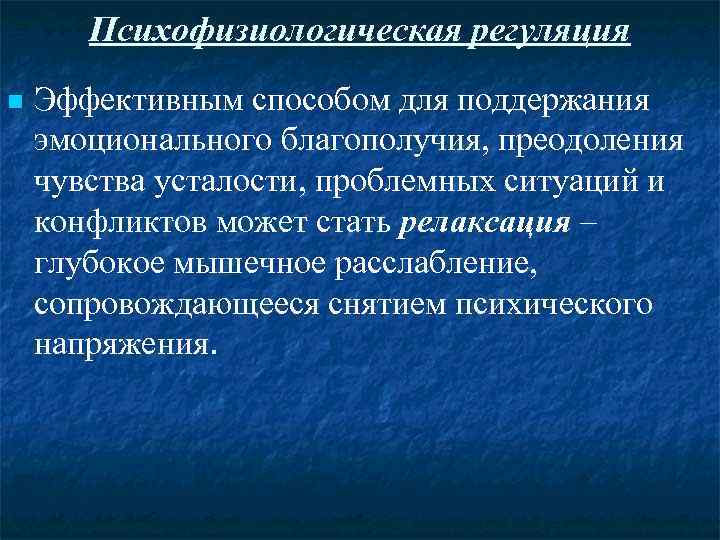 Психофизиологическая регуляция

Эффективным способом для поддержания эмоционального благополучия, преодоления чувства усталости, проблемных ситуаций и конфликтов может стать релаксация – глубокое мышечное расслабление, сопровождающееся снятием психического напряжения.